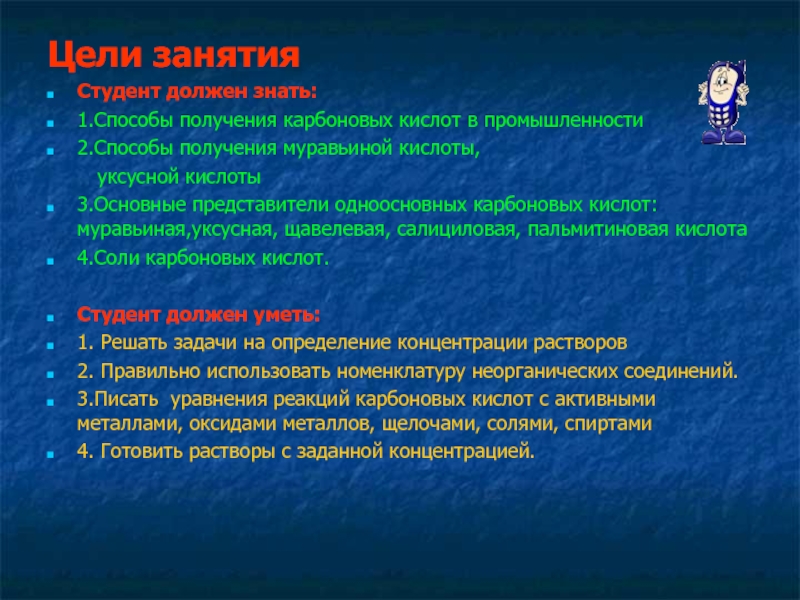 Цели занятия

Студент должен знать:

1.Способы получения карбоновых кислот в промышленности

2.Способы получения муравьиной кислоты,
уксусной кислоты

3.Основные представители одноосновных карбоновых кислот: муравьиная,уксусная, щавелевая, салициловая, пальмитиновая кислота

4.Соли карбоновых кислот.

Студент должен уметь:

1. Решать задачи на определение концентрации растворов

2. Правильно использовать номенклатуру неорганических соединений.

3.Писать уравнения реакций карбоновых кислот с активными металлами, оксидами металлов, щелочами, солями, спиртами

4. Готовить растворы с заданной концентрацией.